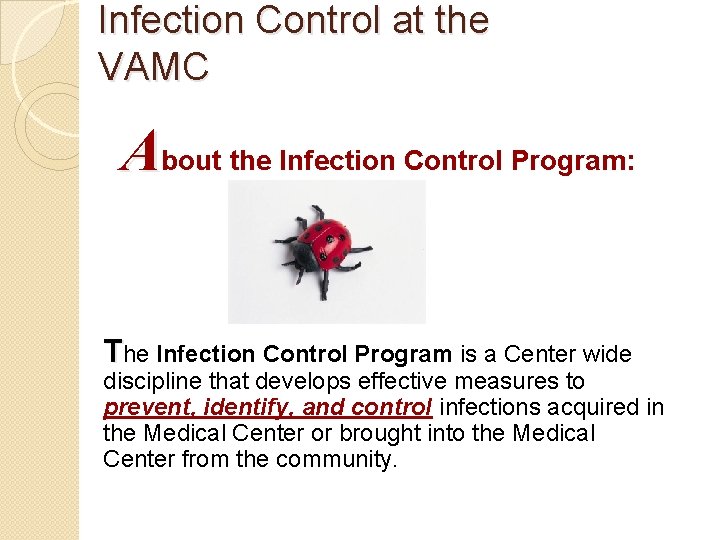 Infection Control at the VAMC

About the Infection Control Program:

The Infection Control Program is a Center wide discipline that develops effective measures to prevent, identify, and control infections acquired in the Medical Center or brought into the Medical Center from the community.